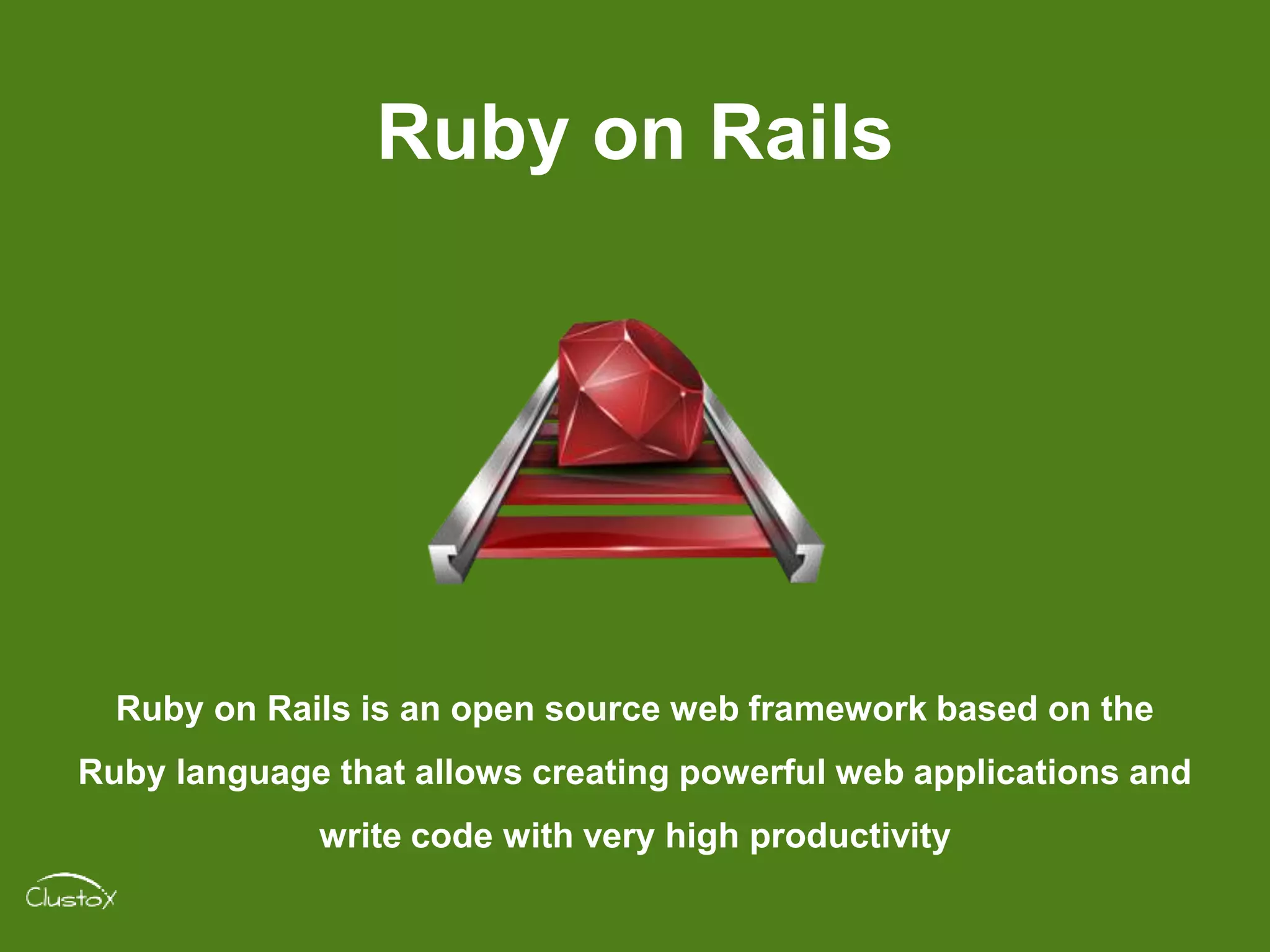 Ruby on Rails

Ruby on Rails is an open source web framework based on the Ruby language that allows creating powerful web applications and write code with very high productivity

Clustox